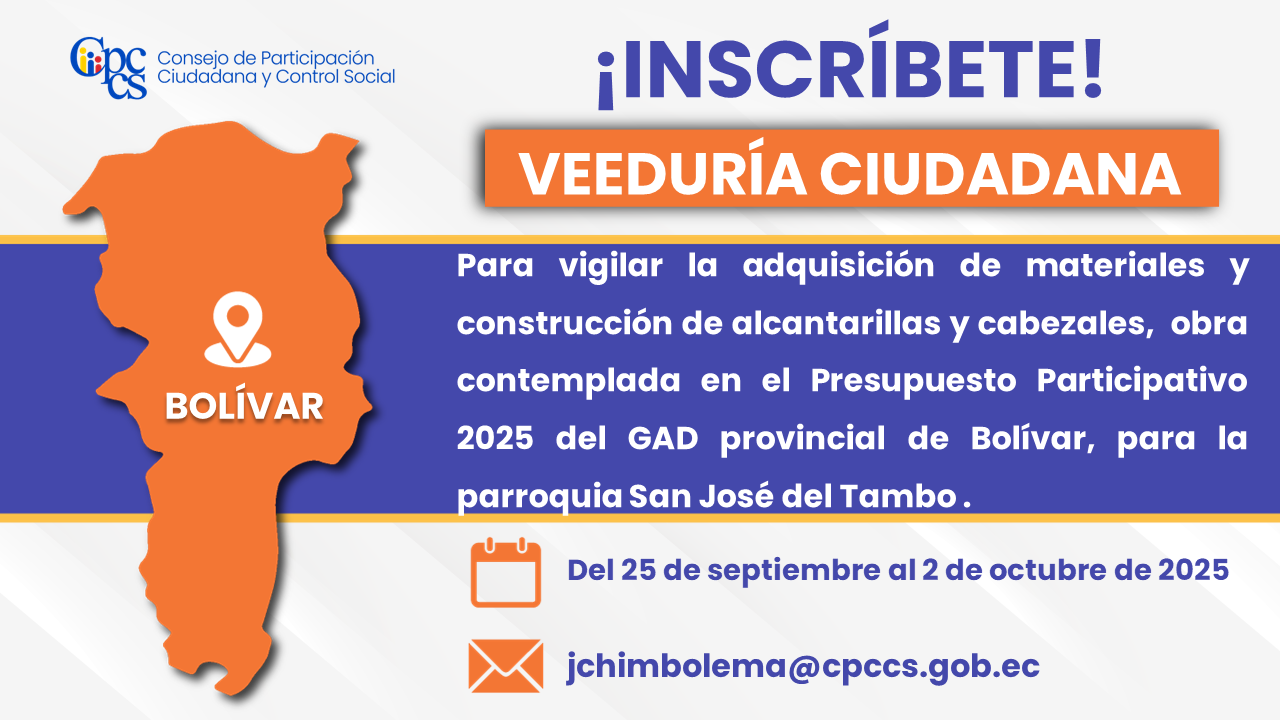 Cpccs Consejo de Participación Ciudadana y Control Social

¡INSCRÍBETE!

VEEDURÍA CIUDADANA

BOLÍVAR

Para vigilar la adquisición de materiales y construcción de alcantarillas y cabezales, obra contemplada en el Presupuesto Participativo 2025 del GAD provincial de Bolívar, para la parroquia San José del Tambo .

Del 25 de septiembre al 2 de octubre de 2025

jchimbolema@cpccs.gob.ec